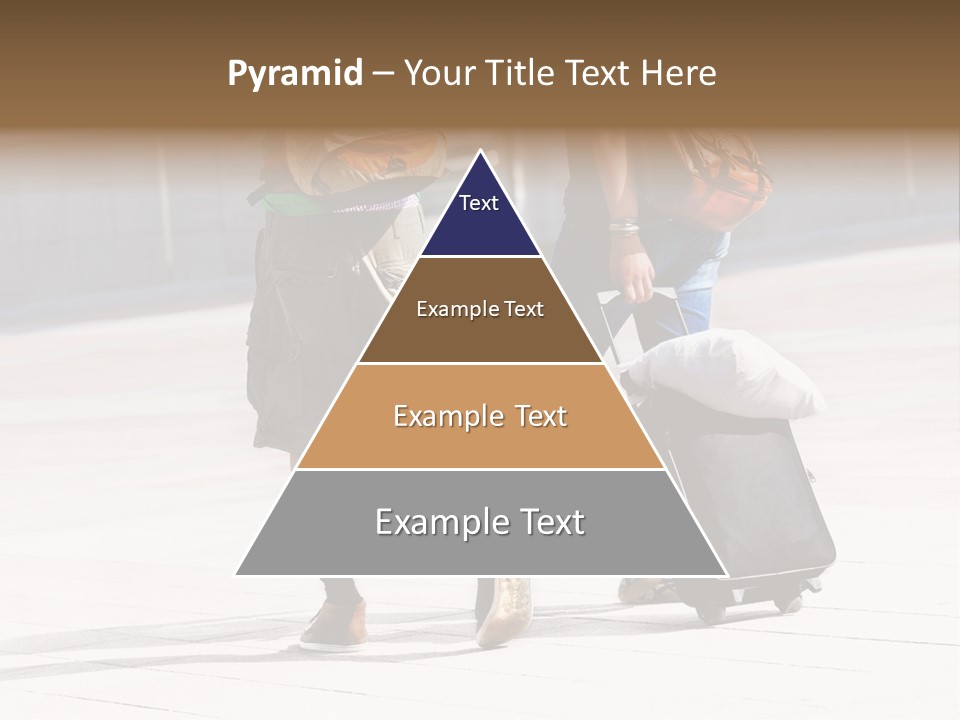 Pyramid – Your Title Text Here

Text

Example Text

Example Text

Example Text